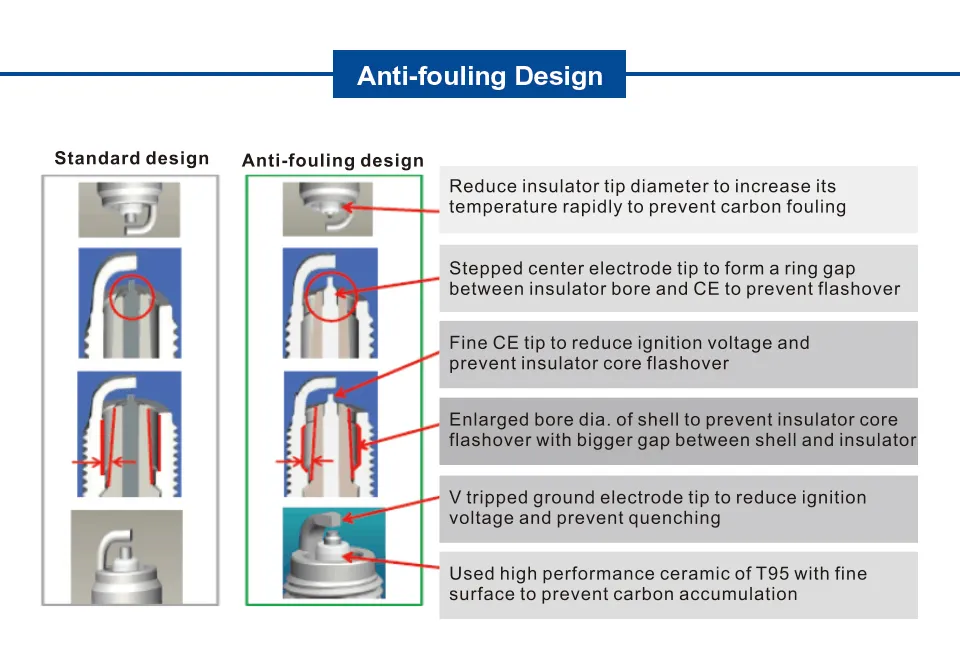 Anti-fouling Design

Standard design

Anti-fouling design

Reduce insulator tip diameter to increase its temperature rapidly to prevent carbon fouling

Stepped center electrode tip to form a ring gap between insulator bore and CE to prevent flashover

Fine CE tip to reduce ignition voltage and prevent insulator core flashover

Enlarged bore dia. of shell to prevent insulator core flashover with bigger gap between shell and insulator

V tripped ground electrode tip to reduce ignition voltage and prevent quenching

Used high performance ceramic of T95 with fine surface to prevent carbon accumulation